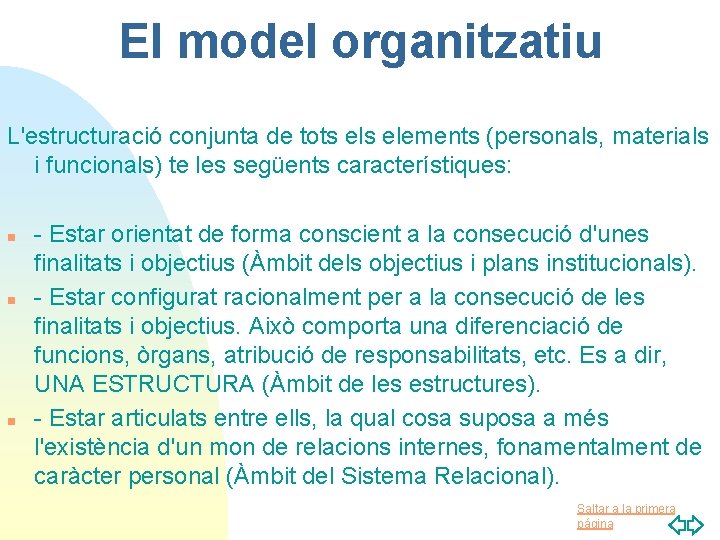 El model organitzatiu

L'estructuració conjunta de tots els elements (personals, materials i funcionals) te les següents característiques:

- Estar orientat de forma conscient a la consecució d'unes finalitats i objectius (Àmbit dels objectius i plans institucionals).
- Estar configurat racionalment per a la consecució de les finalitats i objectius. Això comporta una diferenciació de funcions, òrgans, atribució de responsabilitats, etc. Es a dir, UNA ESTRUCTURA (Àmbit de les estructures).
- Estar articulats entre ells, la qual cosa suposa a més l'existència d'un mon de relacions internes, fonamentalment de caràcter personal (Àmbit del Sistema Relacional).

Saltar a la primera página